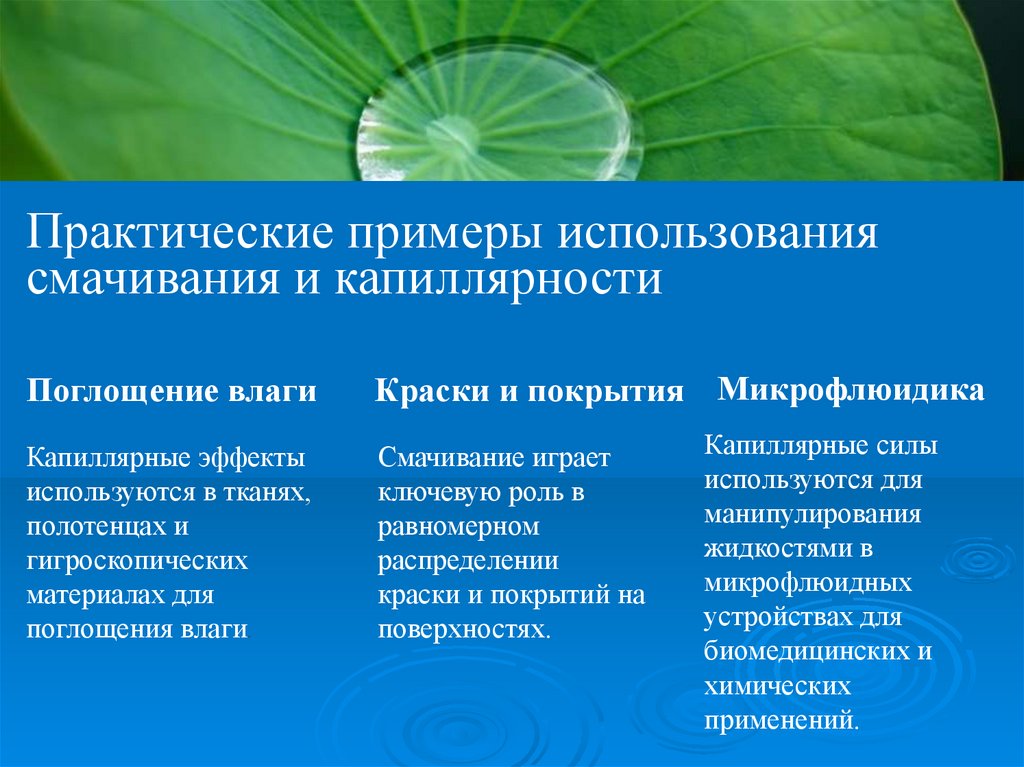 Практические примеры использования смачивания и капиллярности

Поглощение влаги

Капиллярные эффекты используются в тканях, полотенцах и гигроскопических материалах для поглощения влаги

Краски и покрытия

Смачивание играет ключевую роль в равномерном распределении краски и покрытий на поверхностях.

Микрофлюидика

Капиллярные силы используются для манипулирования жидкостями в микрофлюидных устройствах для биомедицинских и химических применений.